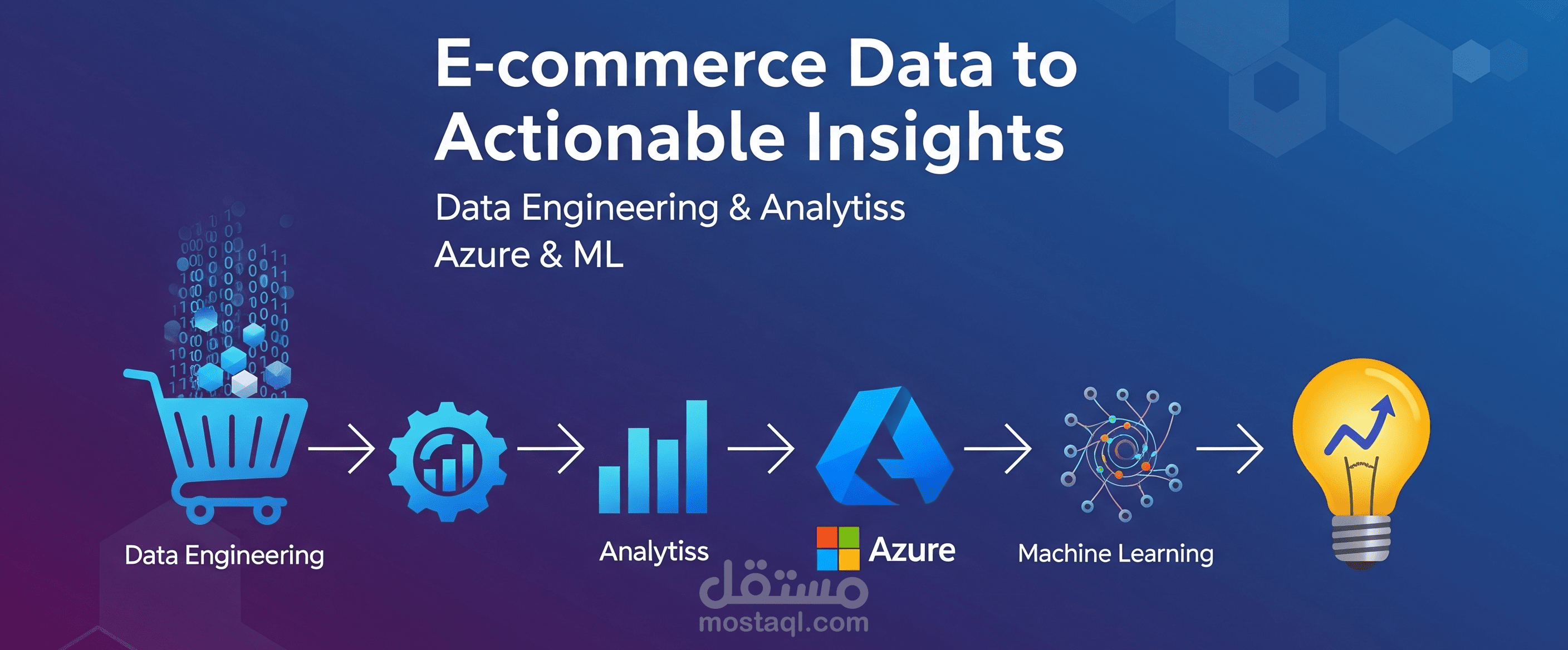 E-commerce Data to Actionable Insights

Data Engineering & Analytiss
Azure & ML

Data Engineering

Analytiss

Azure

Machine Learning

مستقل
mostaql.com